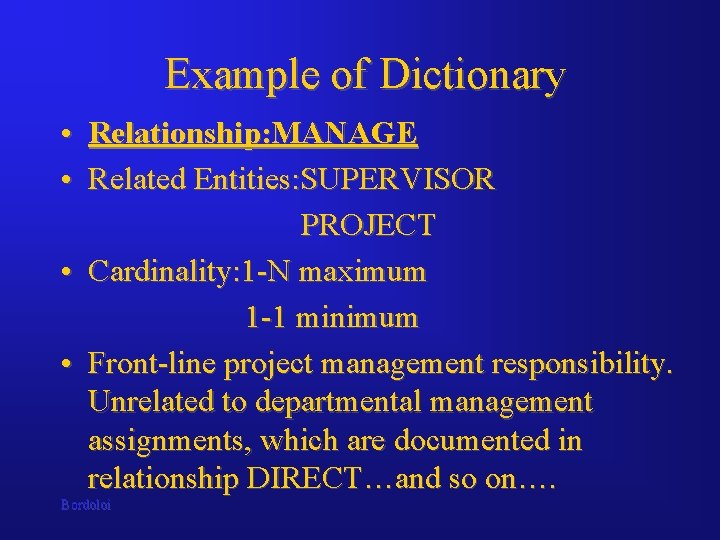 Example of Dictionary

• Relationship:MANAGE
• Related Entities:SUPERVISOR
PROJECT
• Cardinality:1-N maximum
1-1 minimum
• Front-line project management responsibility. Unrelated to departmental management assignments, which are documented in relationship DIRECT…and so on….

Bordoloi